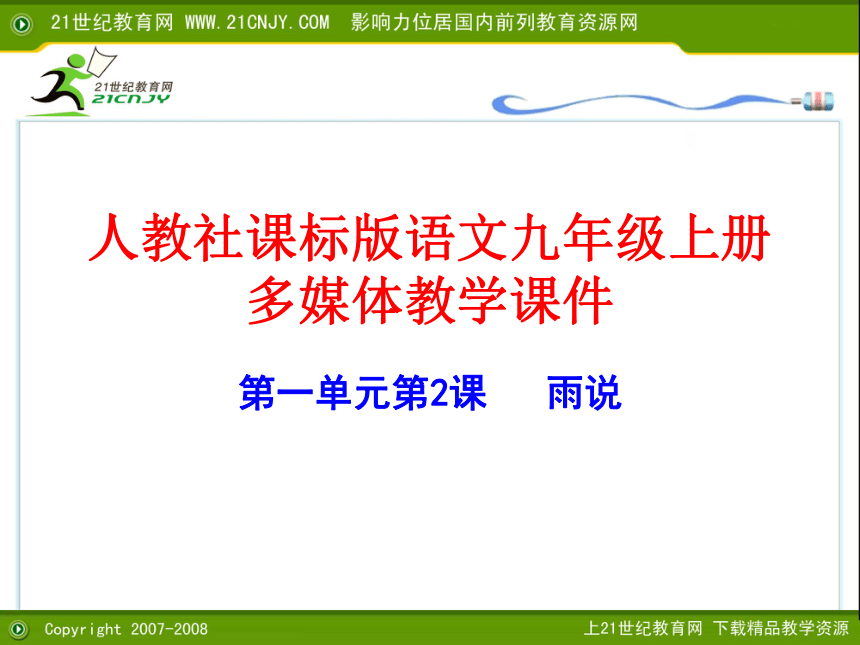 21世纪教育网 WWW.21CNJY.COM 影响力位居国内前列教育资源网

21世纪教育网
21CNJY

人教社课标版语文九年级上册
多媒体教学课件

第一单元第2课 雨说

Copyright 2007-2008

上21世纪教育网 下载精品教学资源